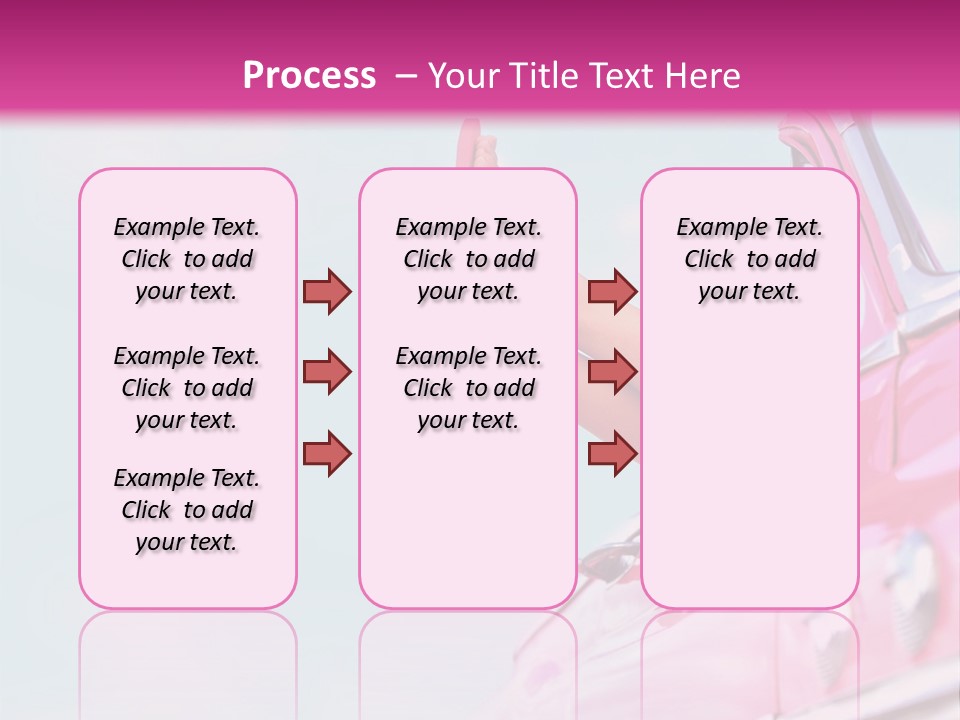 Process – Your Title Text Here

Example Text. Click to add your text.

Example Text. Click to add your text.

Example Text. Click to add your text.

Example Text. Click to add your text.

Example Text. Click to add your text.

Example Text. Click to add your text.